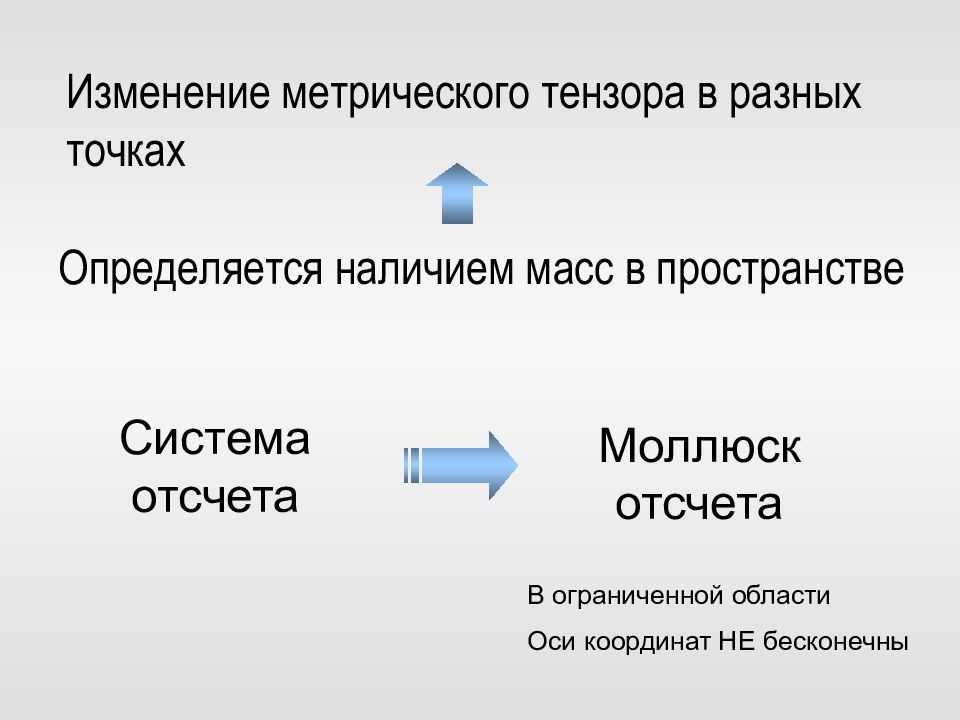 Изменение метрического тензора в разных точках

Определяется наличием масс в пространстве

Система отсчета

Моллюск отсчета

В ограниченной области

Оси координат НЕ бесконечны